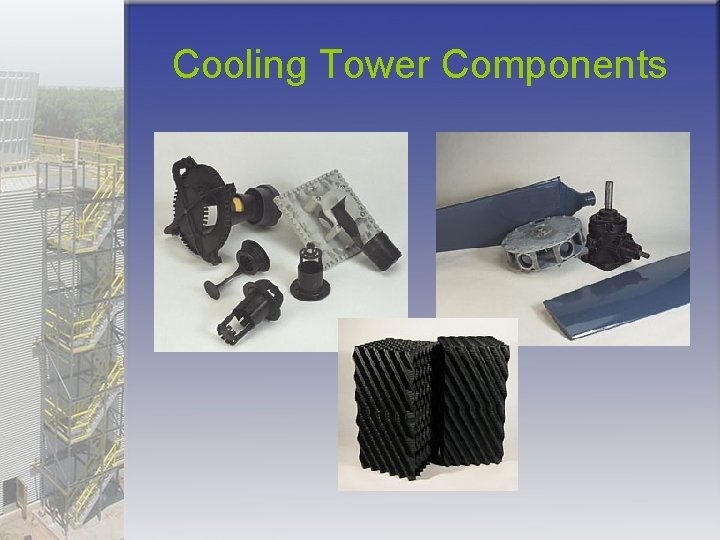 Cooling Tower Components